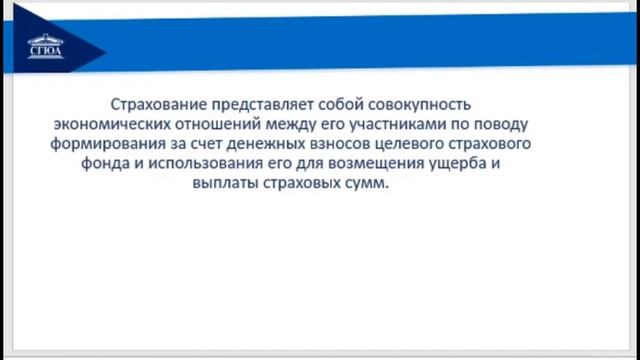 СГЮА

Страхование представляет собой совокупность экономических отношений между его участниками по поводу формирования за счет денежных взносов целевого страхового фонда и использования его для возмещения ущерба и выплаты страховых сумм.